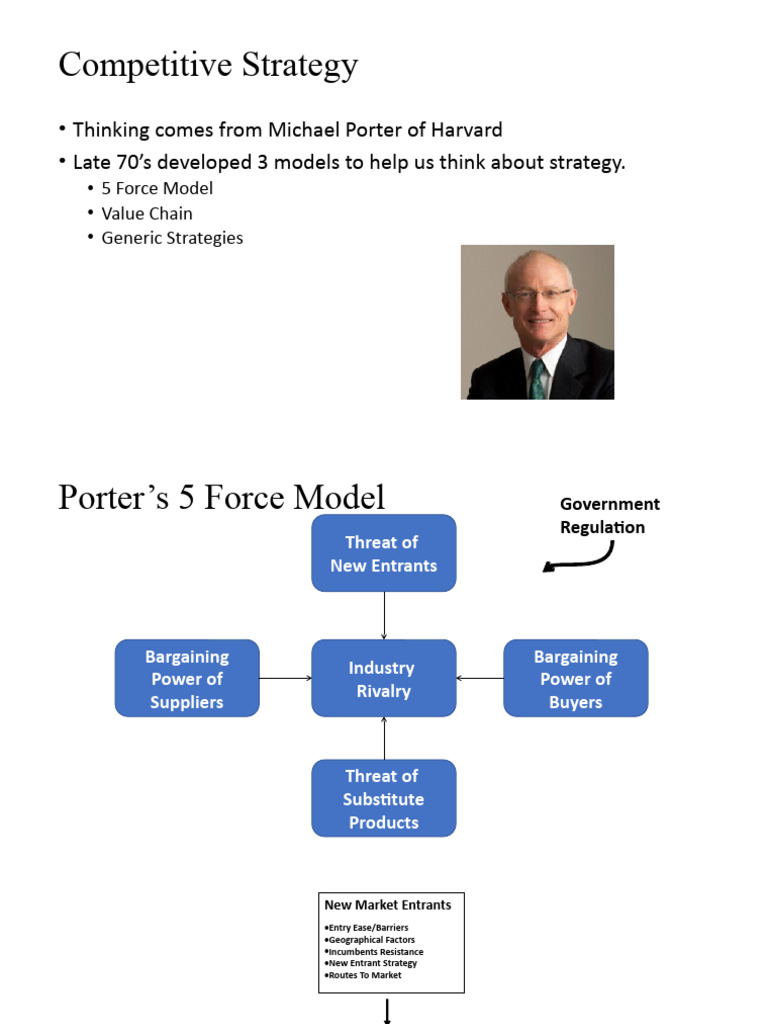 Competitive Strategy

• Thinking comes from Michael Porter of Harvard
• Late 70's developed 3 models to help us think about strategy.
 • 5 Force Model
 • Value Chain
 • Generic Strategies

Porter's 5 Force Model

Government Regulation

Threat of New Entrants

Bargaining Power of Suppliers

Industry Rivalry

Bargaining Power of Buyers

Threat of Substitute Products

New Market Entrants
•Entry Ease/Barriers
•Geographical Factors
•Incumbents Resistance
•New Entrant Strategy
•Routes To Market